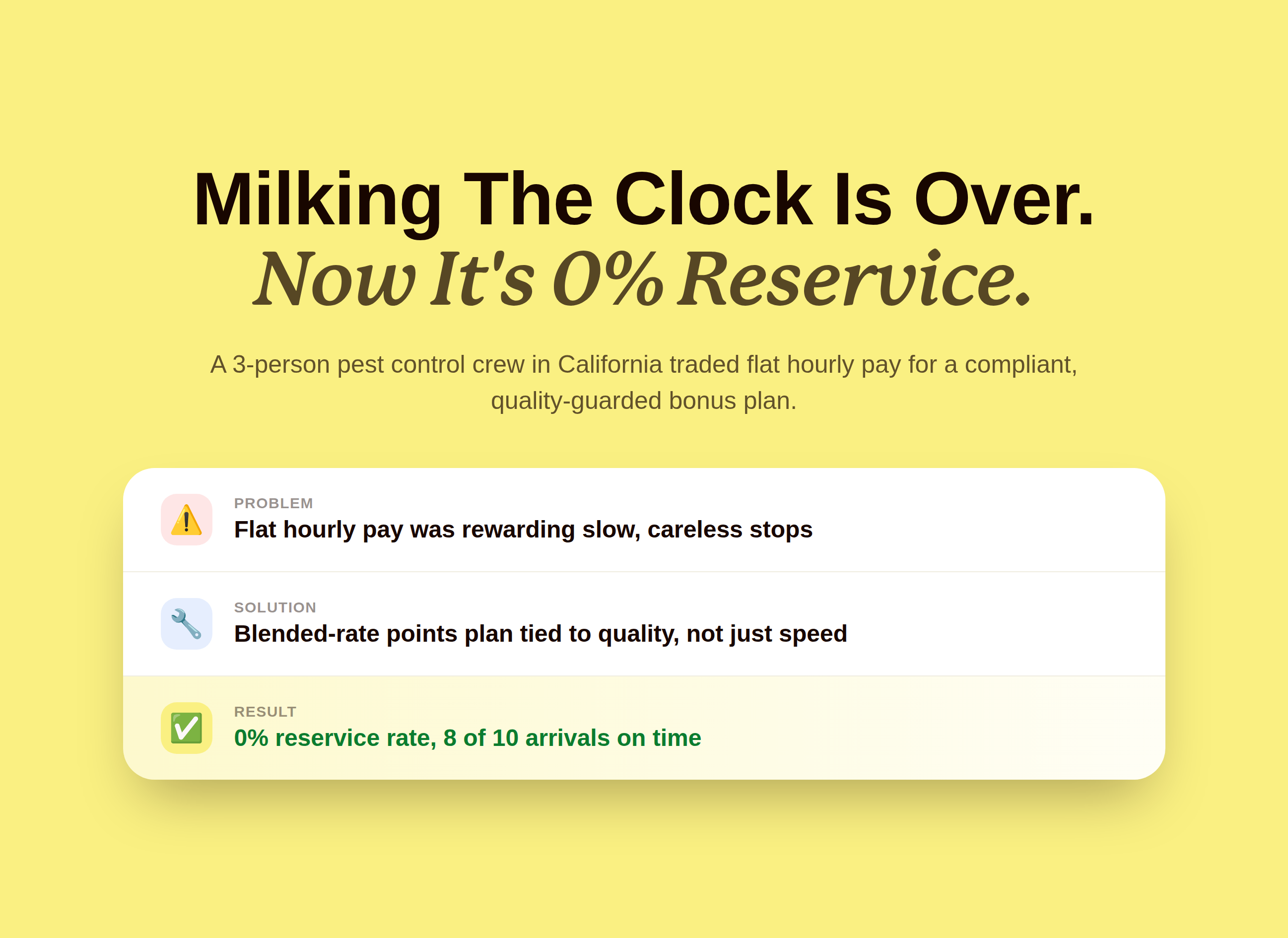 Milking The Clock Is Over.
Now It's 0% Reservice.

A 3-person pest control crew in California traded flat hourly pay for a compliant, quality-guarded bonus plan.

PROBLEM
Flat hourly pay was rewarding slow, careless stops

SOLUTION
Blended-rate points plan tied to quality, not just speed

RESULT
0% reservice rate, 8 of 10 arrivals on time